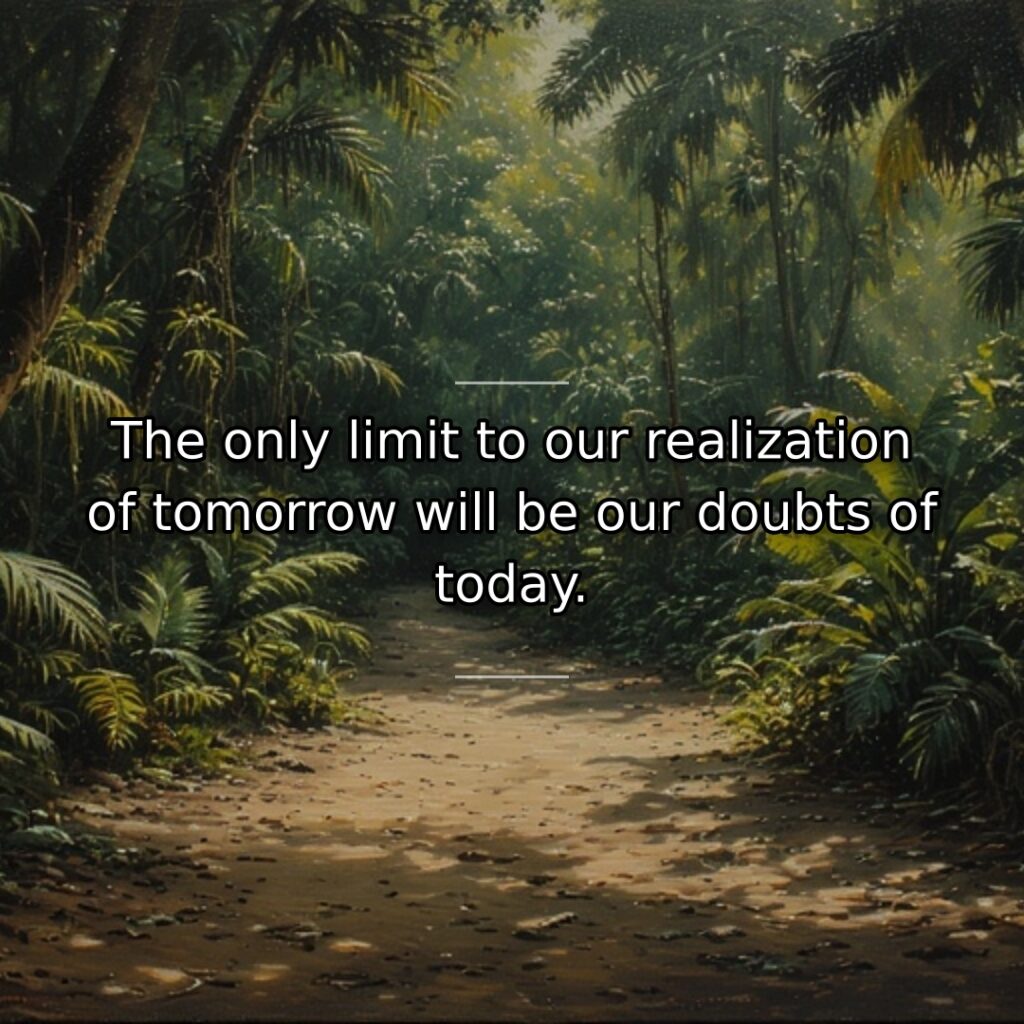 The only limit to our realization of tomorrow will be our doubts of today.